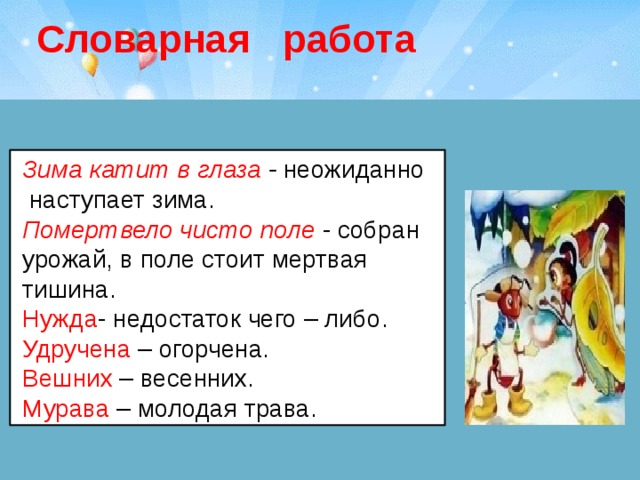 Словарная работа

Зима катит в глаза - неожиданно наступает зима.
Помертвело чисто поле - собран урожай, в поле стоит мертвая тишина.
Нужда- недостаток чего – либо.
Удручена – огорчена.
Вешних – весенних.
Мурава – молодая трава.